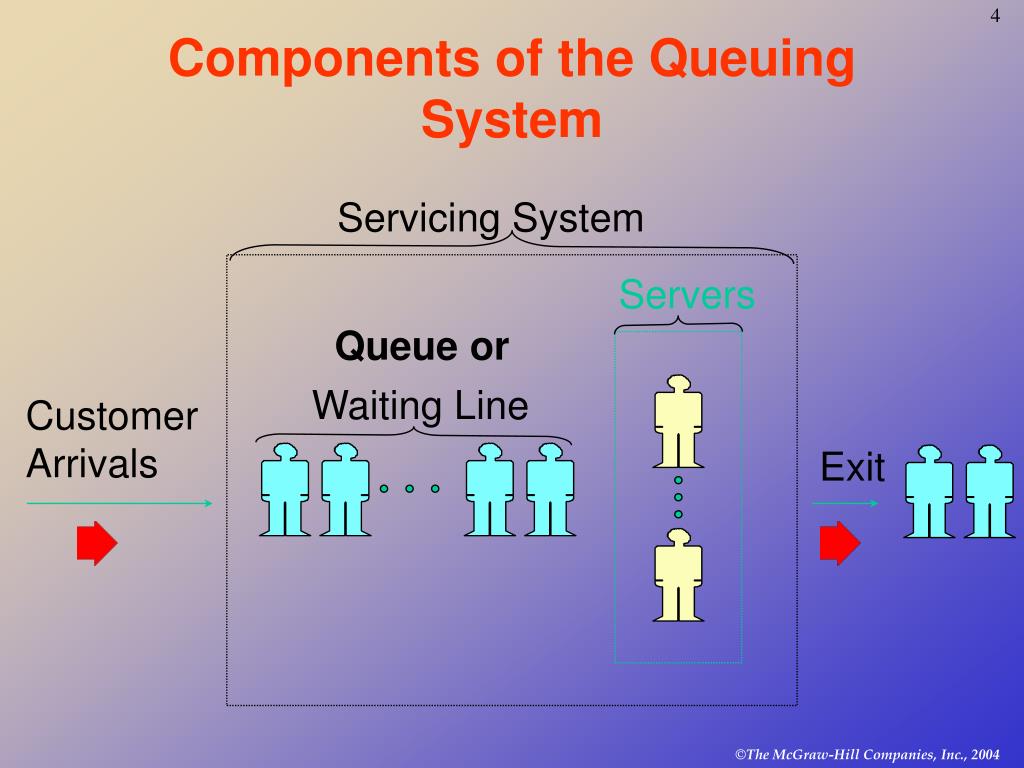 4

Components of the Queuing System

Servicing System

Servers

Queue or

Waiting Line

Customer Arrivals

Exit

©The McGraw-Hill Companies, Inc., 2004